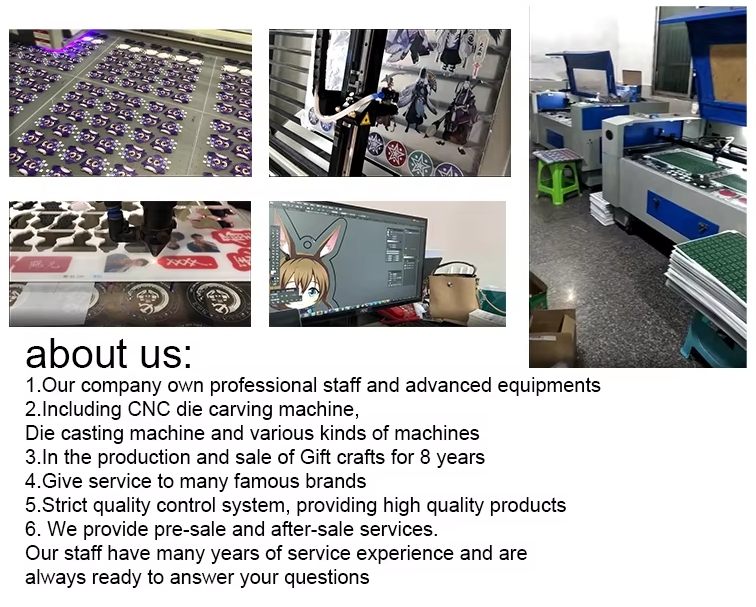 about us:
1.Our company own professional staff and advanced equipments
2.Including CNC die carving machine,
Die casting machine and various kinds of machines
3.In the production and sale of Gift crafts for 8 years
4.Give service to many famous brands
5.Strict quality control system, providing high quality products
6. We provide pre-sale and after-sale services.
Our staff have many years of service experience and are always ready to answer your questions